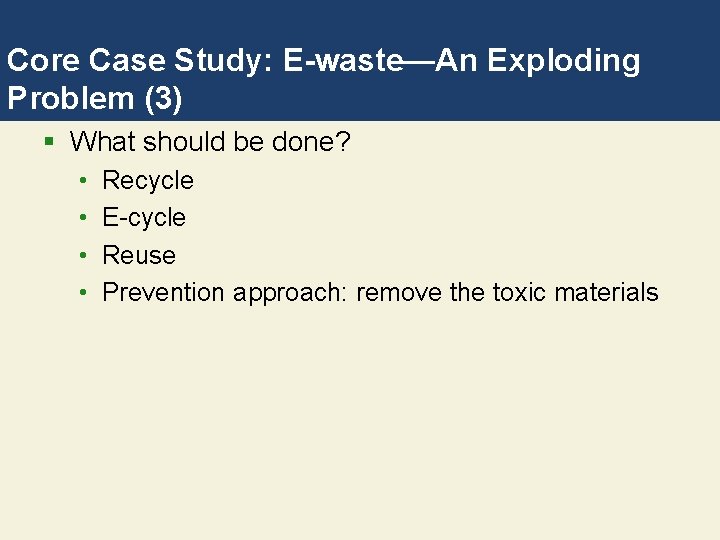 Core Case Study: E-waste—An Exploding Problem (3)

▪ What should be done?
• Recycle
• E-cycle
• Reuse
• Prevention approach: remove the toxic materials